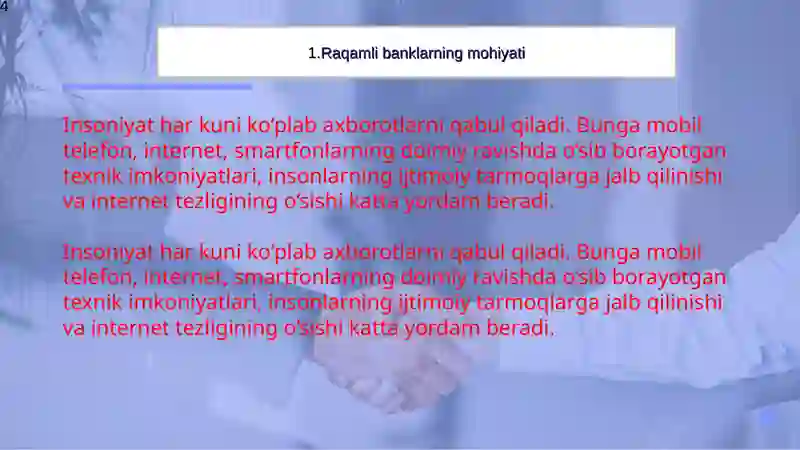 4

1.Raqamli banklarning mohiyati

Insoniyat har kuni ko'plab axborotlarni qabul qiladi. Bunga mobil telefon, internet, smartfonlarning doimiy ravishda o'sib borayotgan texnik imkoniyatlari, insonlarning ijtimoiy tarmoqlarga jalb qilinishi va internet tezligining o'sishi katta yordam beradi.

Insoniyat har kuni ko'plab axborotlarni qabul qiladi. Bunga mobil telefon, internet, smartfonlarning doimiy ravishda o'sib borayotgan texnik imkoniyatlari, insonlarning ijtimoiy tarmoqlarga jalb qilinishi va internet tezligining o'sishi katta yordam beradi.